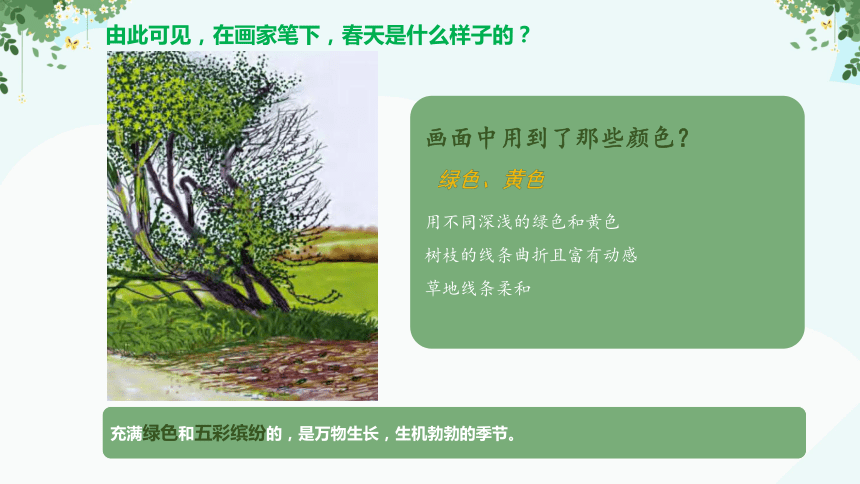 由此可见，在画家笔下，春天是什么样子的？

画面中用到了那些颜色？

绿色，黄色

用不同深浅的绿色和黄色

树枝的线条曲折且富有动感

草地线条柔和

充满绿色和五彩缤纷的，是万物生长，生机勃勃的季节。